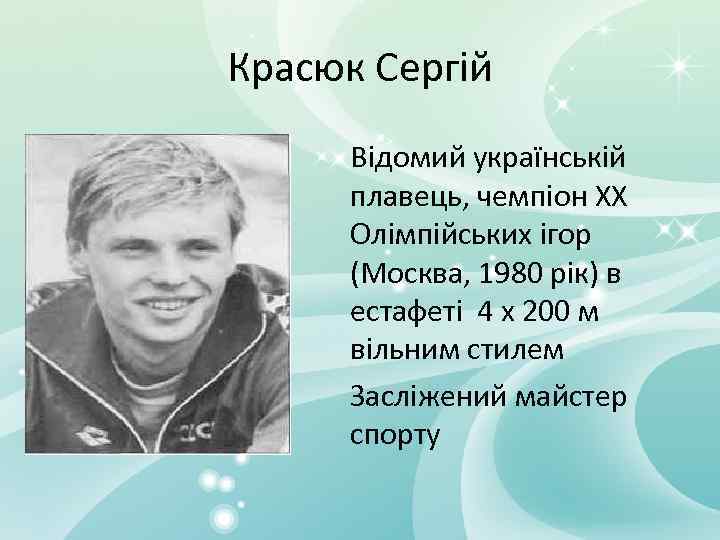 Красюк Сергій

Відомий українській плавець, чемпіон XX Олімпійських ігор (Москва, 1980 рік) в естафеті 4 х 200 м вільним стилем

Засліжений майстер спорту